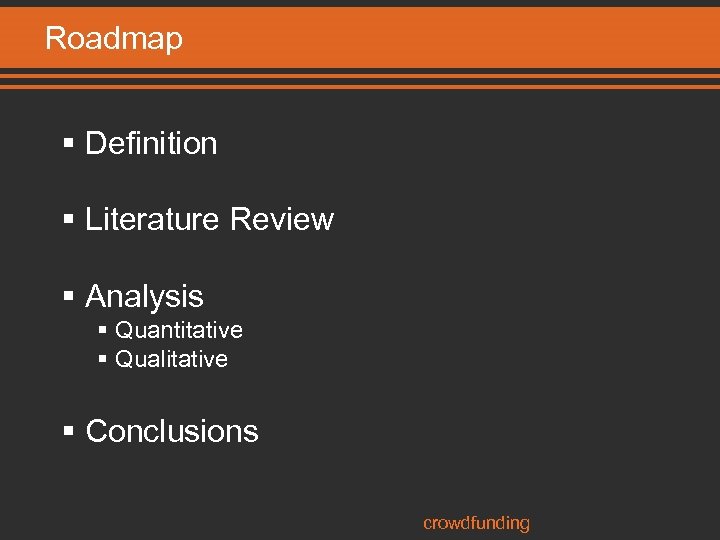 Roadmap

▪ Definition

▪ Literature Review

▪ Analysis
▪ Quantitative
▪ Qualitative

▪ Conclusions

crowdfunding